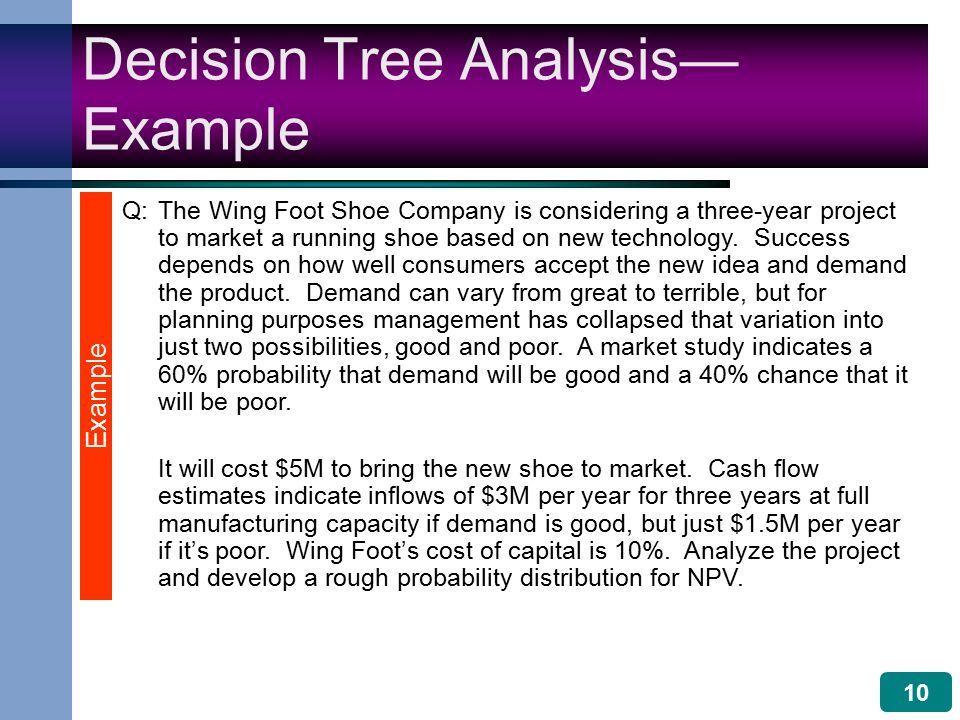 Decision Tree Analysis—Example

Example

Q: The Wing Foot Shoe Company is considering a three-year project to market a running shoe based on new technology. Success depends on how well consumers accept the new idea and demand the product. Demand can vary from great to terrible, but for planning purposes management has collapsed that variation into just two possibilities, good and poor. A market study indicates a 60% probability that demand will be good and a 40% chance that it will be poor.

It will cost \$5M to bring the new shoe to market. Cash flow estimates indicate inflows of \$3M per year for three years at full manufacturing capacity if demand is good, but just \$1.5M per year if it's poor. Wing Foot's cost of capital is 10%. Analyze the project and develop a rough probability distribution for NPV.

10